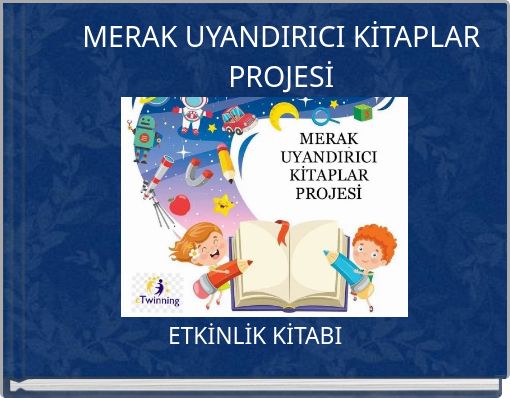 MERAK UYANDIRICI KİTAPLAR PROJESİ

MERAK UYANDIRICI KİTAPLAR PROJESİ

eTwinning

ETKİNLİK KİTABI